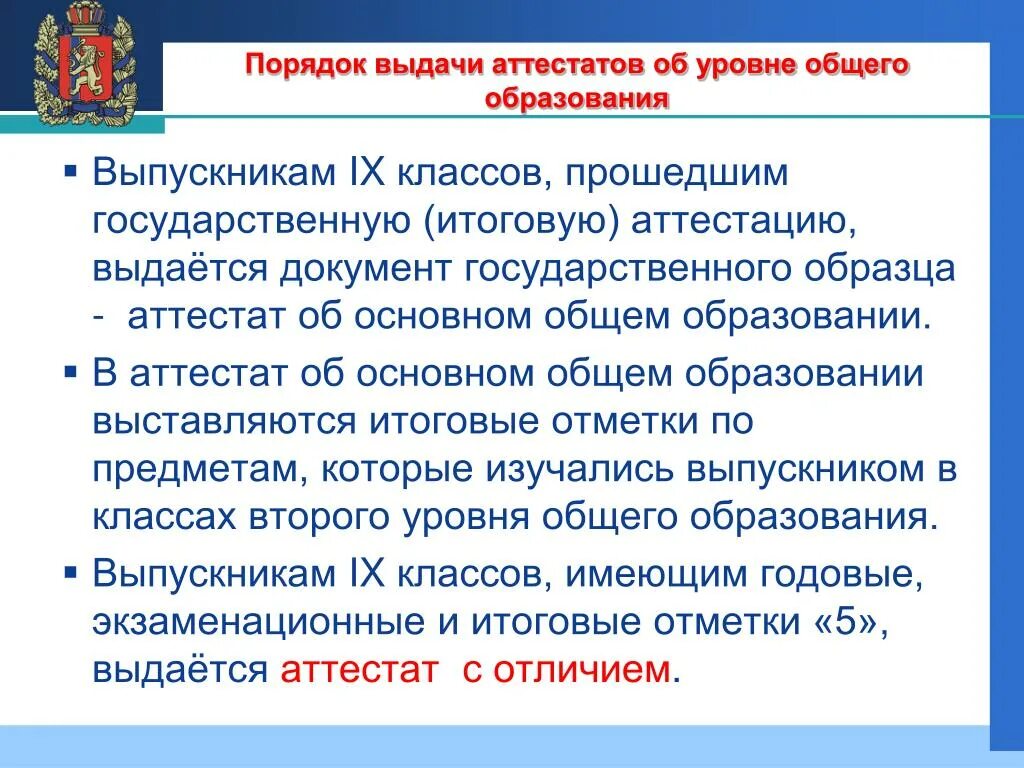 Порядок выдачи аттестатов об уровне общего образования

▪ Выпускникам IX классов, прошедшим государственную (итоговую) аттестацию, выдаётся документ государственного образца - аттестат об основном общем образовании.

▪ В аттестат об основном общем образовании выставляются итоговые отметки по предметам, которые изучались выпускником в классах второго уровня общего образования.

▪ Выпускникам IX классов, имеющим годовые, экзаменационные и итоговые отметки «5», выдаётся аттестат с отличием.